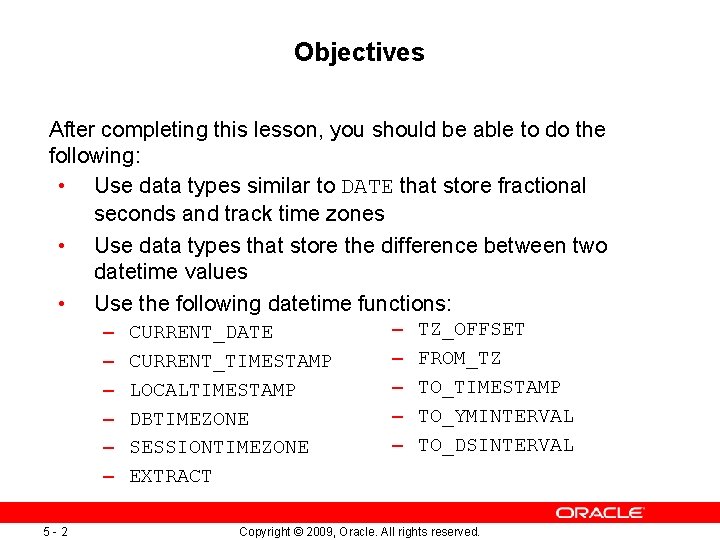 Objectives

After completing this lesson, you should be able to do the following:

• Use data types similar to DATE that store fractional seconds and track time zones
• Use data types that store the difference between two datetime values
• Use the following datetime functions:
  – CURRENT_DATE
  – CURRENT_TIMESTAMP
  – LOCALTIMESTAMP
  – DBTIMEZONE
  – SESSIONTIMEZONE
  – EXTRACT

  – TZ_OFFSET
  – FROM_TZ
  – TO_TIMESTAMP
  – TO_YMINTERVAL
  – TO_DSINTERVAL

ORACLE

5 - 2

Copyright © 2009, Oracle. All rights reserved.